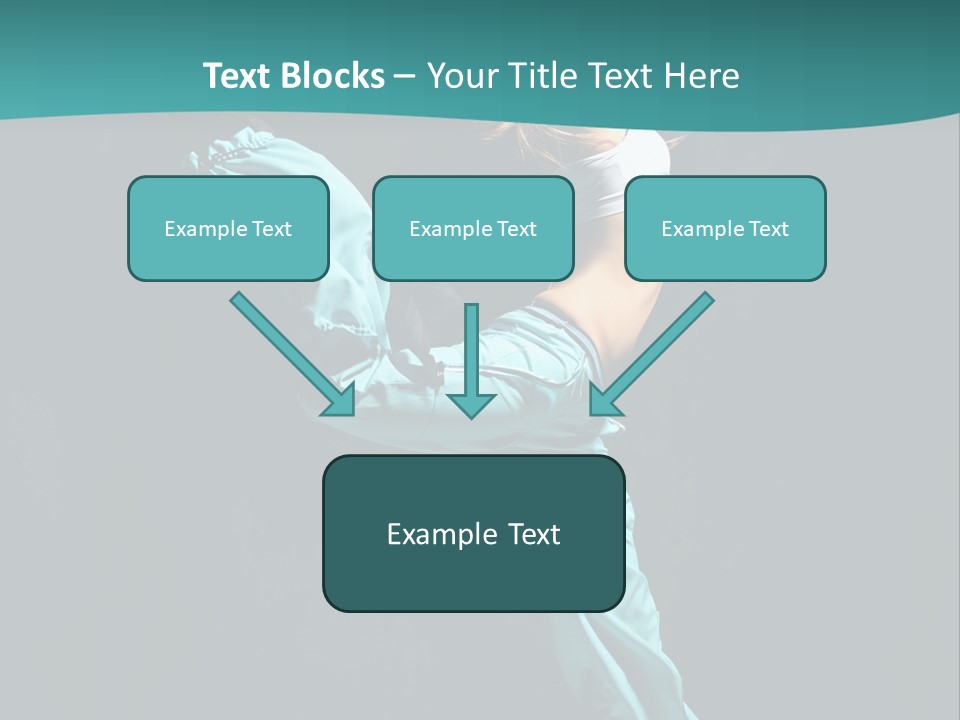 Text Blocks – Your Title Text Here

Example Text

Example Text

Example Text

Example Text